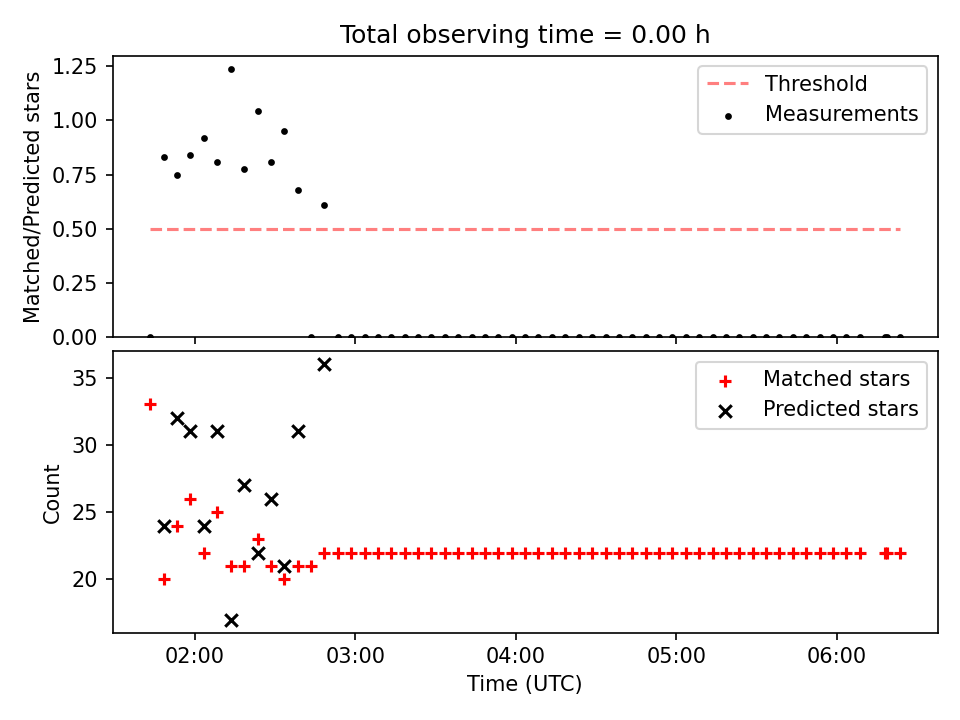 Total observing time = 0.00 h

Matched/Predicted stars

1.25
1.00
0.75
0.50
0.25
0.00

Threshold
Measurements

Count

35
30
25
20

Matched stars
Predicted stars

02:00
03:00
04:00
05:00
06:00

Time (UTC)